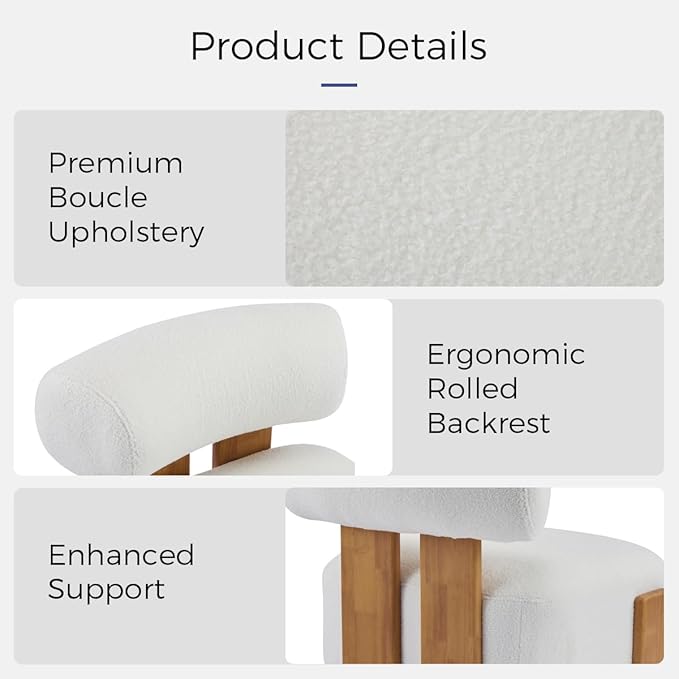 Product Details

Premium Boucle Upholstery

Ergonomic Rolled Backrest

Enhanced Support